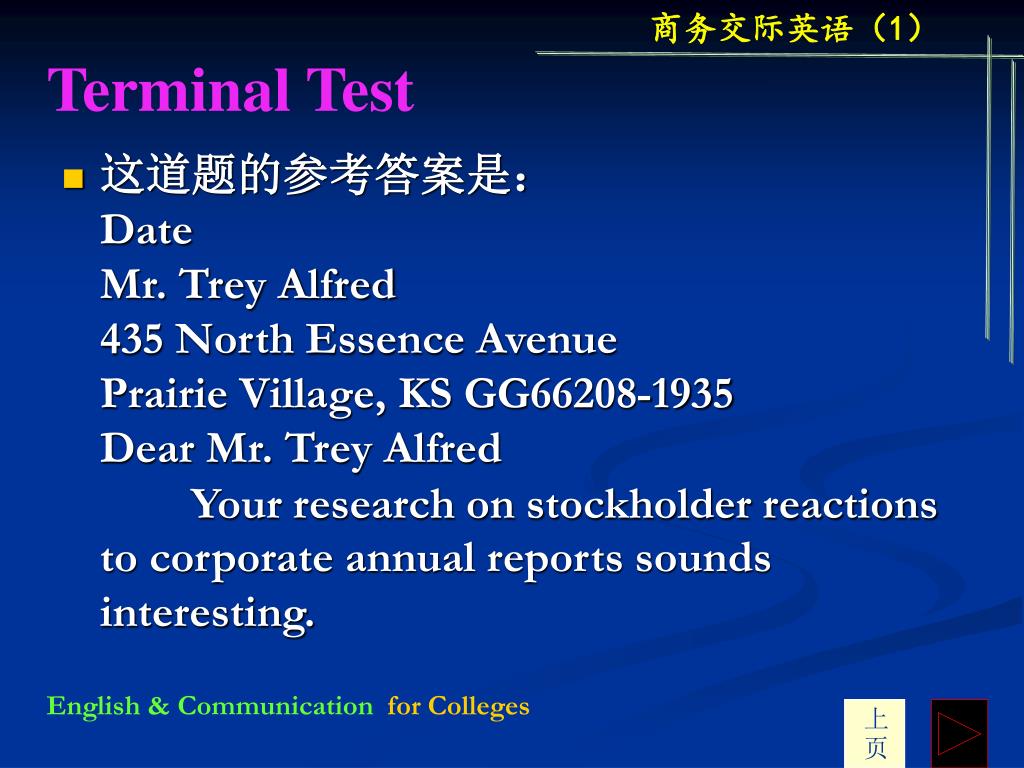 商务交际英语（1）

Terminal Test

这道题的参考答案是：
Date
Mr. Trey Alfred
435 North Essence Avenue
Prairie Village, KS GG66208-1935
Dear Mr. Trey Alfred

Your research on stockholder reactions to corporate annual reports sounds interesting.

English & Communication for Colleges

上页